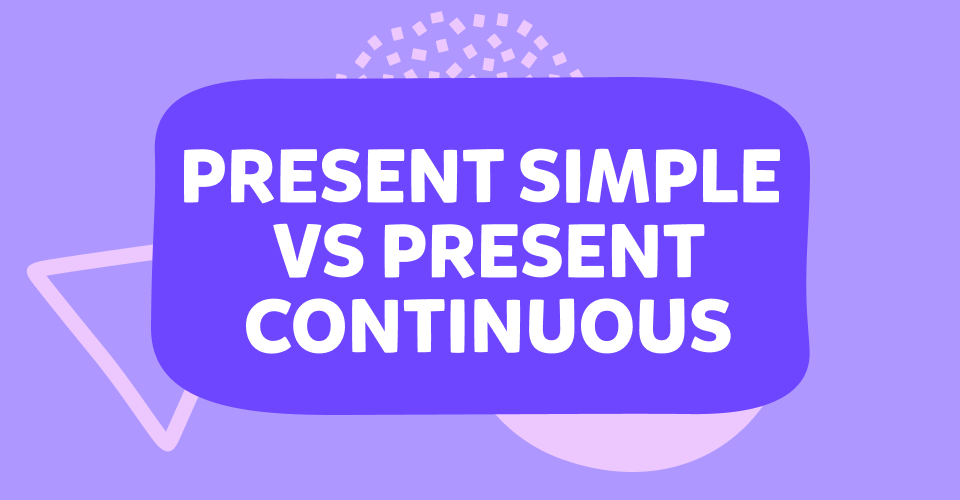 PRESENT SIMPLE VS PRESENT CONTINUOUS